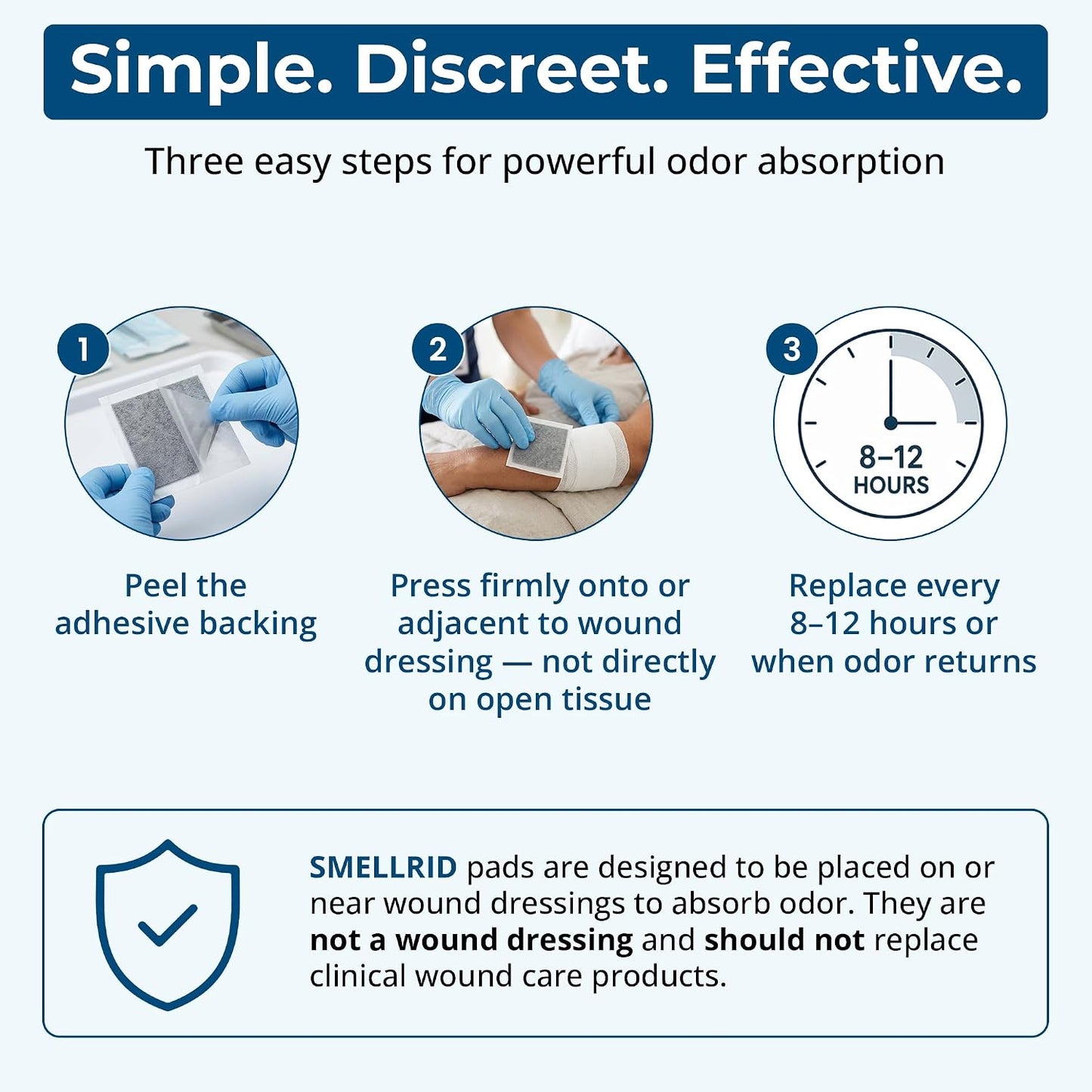 Simple. Discreet. Effective.

Three easy steps for powerful odor absorption

1

Peel the adhesive backing

2

Press firmly onto or adjacent to wound dressing — not directly on open tissue

3

8–12 HOURS

Replace every 8–12 hours or when odor returns

SMELLRID pads are designed to be placed on or near wound dressings to absorb odor. They are not a wound dressing and should not replace clinical wound care products.